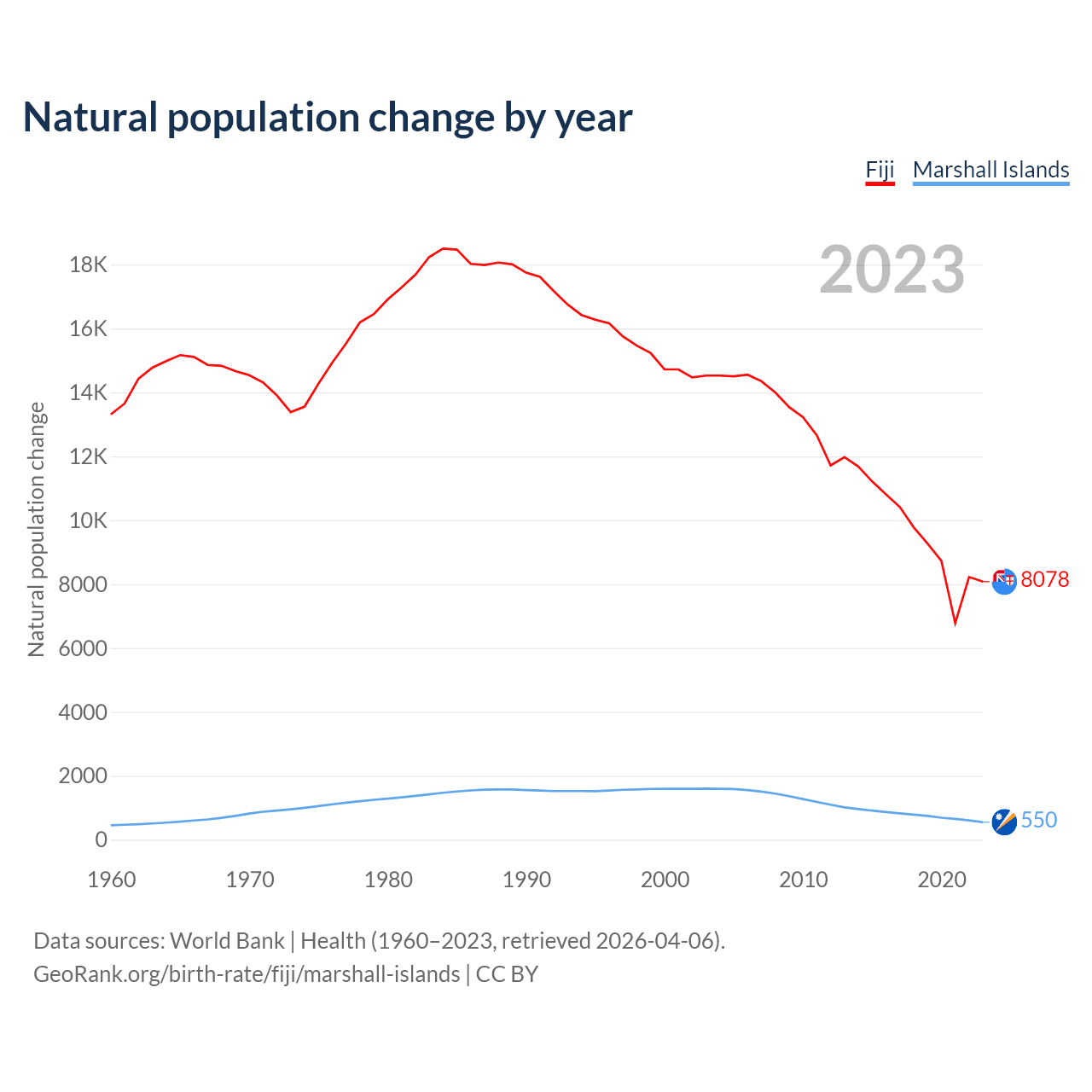 Natural population change by year

Fiji Marshall Islands

2023

Natural population change

18K
16K
14K
12K
10K
8000
6000
4000
2000
0

8078
550

1960 1970 1980 1990 2000 2010 2020

Data sources: World Bank | Health (1960–2023, retrieved 2026-04-06).
GeoRank.org/birth-rate/fiji/marshall-islands | CC BY